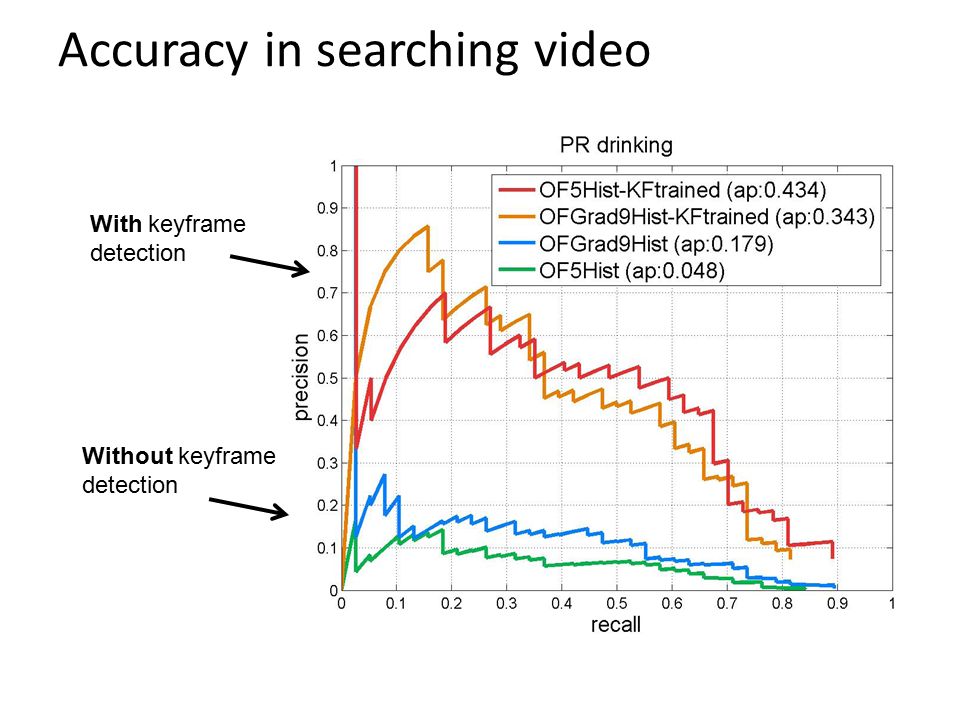 Accuracy in searching video

With keyframe detection

Without keyframe detection

PR drinking

OF5Hist-KFtrained (ap:0.434)
OFGrad9Hist-KFtrained (ap:0.343)
OFGrad9Hist (ap:0.179)
OF5Hist (ap:0.048)

precision

1
0.9
0.8
0.7
0.6
0.5
0.4
0.3
0.2
0.1
0

0 0.1 0.2 0.3 0.4 0.5 0.6 0.7 0.8 0.9 1

recall